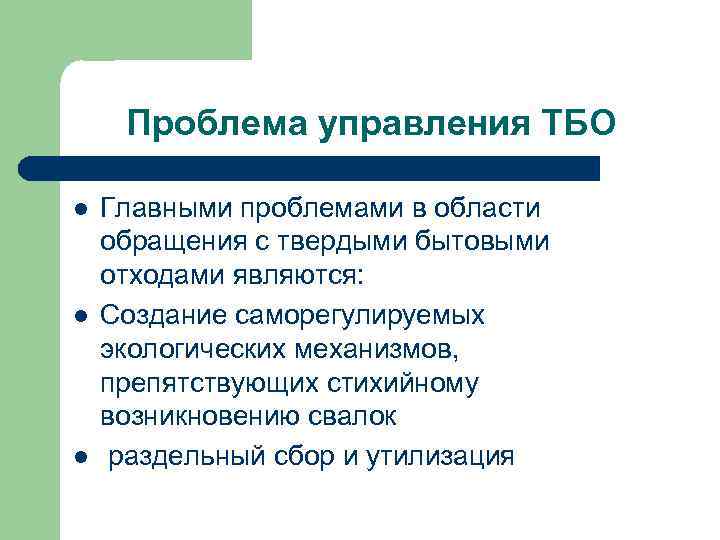 Проблема управления ТБО

- Главными проблемами в области обращения с твердыми бытовыми отходами являются:
- Создание саморегулируемых экологических механизмов, препятствующих стихийному возникновению свалок
- раздельный сбор и утилизация